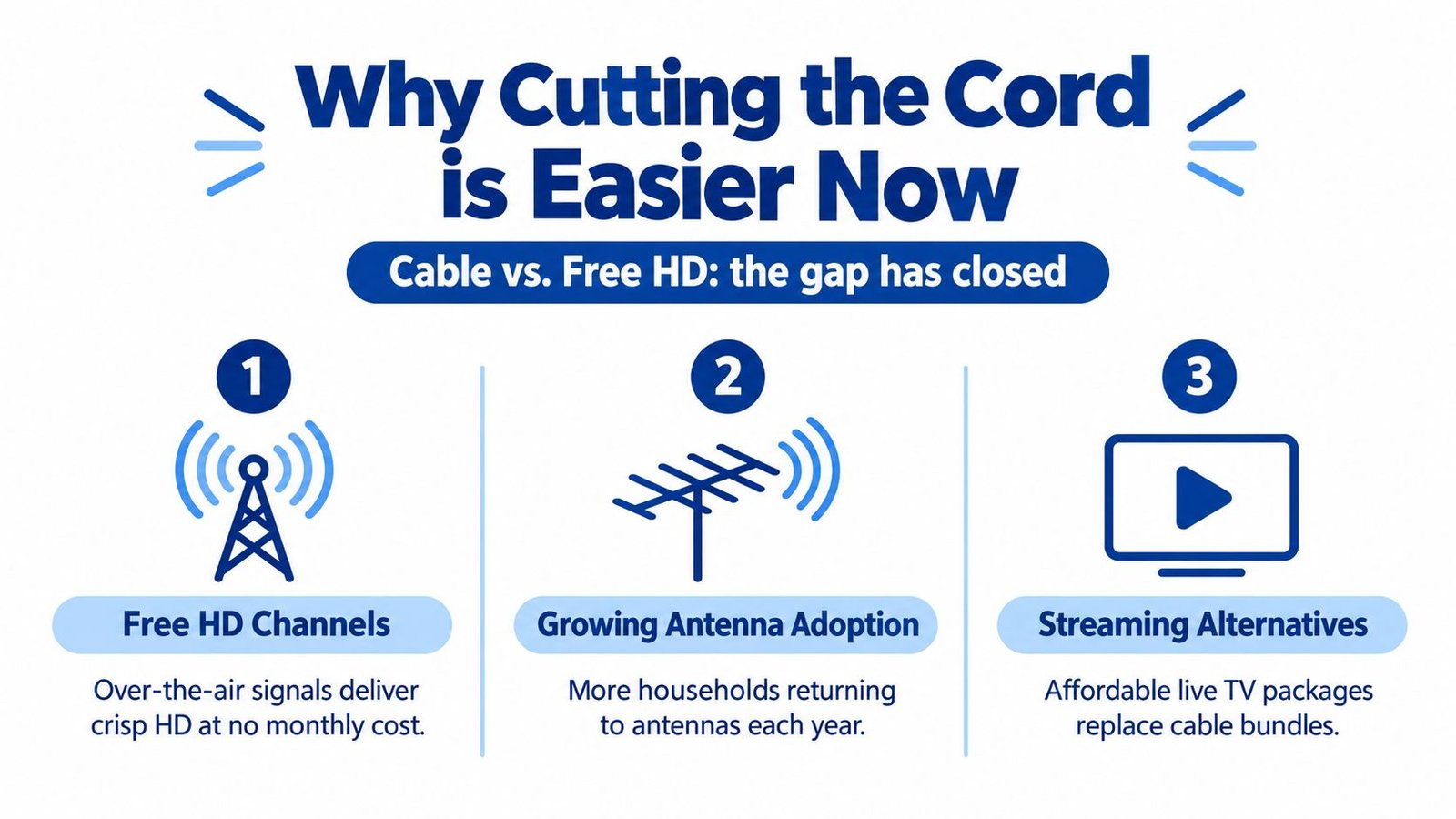 Why Cutting the Cord is Easier Now

Cable vs. Free HD: the gap has closed

1

Free HD Channels

Over-the-air signals deliver crisp HD at no monthly cost.

2

Growing Antenna Adoption

More households returning to antennas each year.

3

Streaming Alternatives

Affordable live TV packages replace cable bundles.